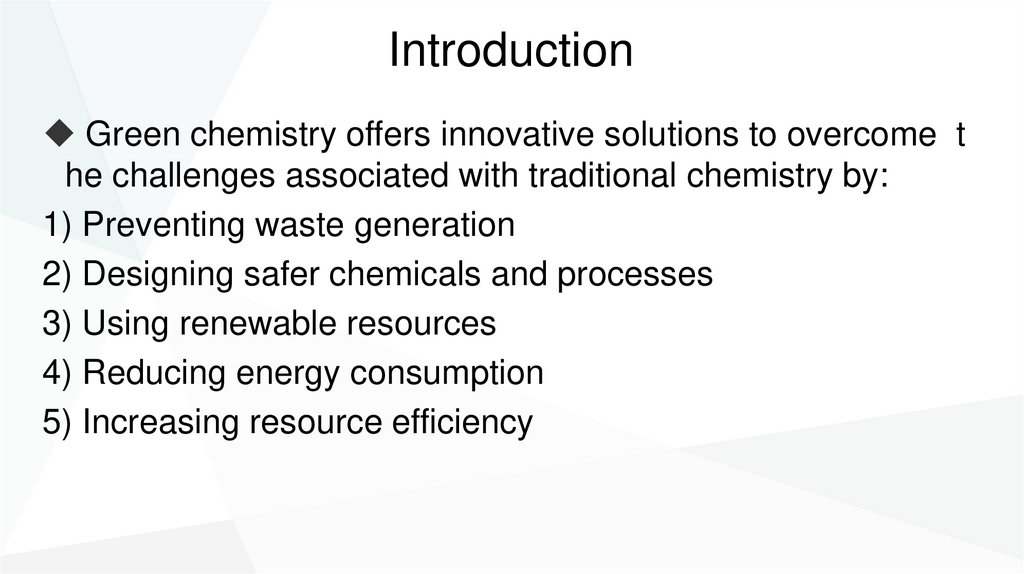 Introduction

◆ Green chemistry offers innovative solutions to overcome t he challenges associated with traditional chemistry by:

1) Preventing waste generation

2) Designing safer chemicals and processes

3) Using renewable resources

4) Reducing energy consumption

5) Increasing resource efficiency